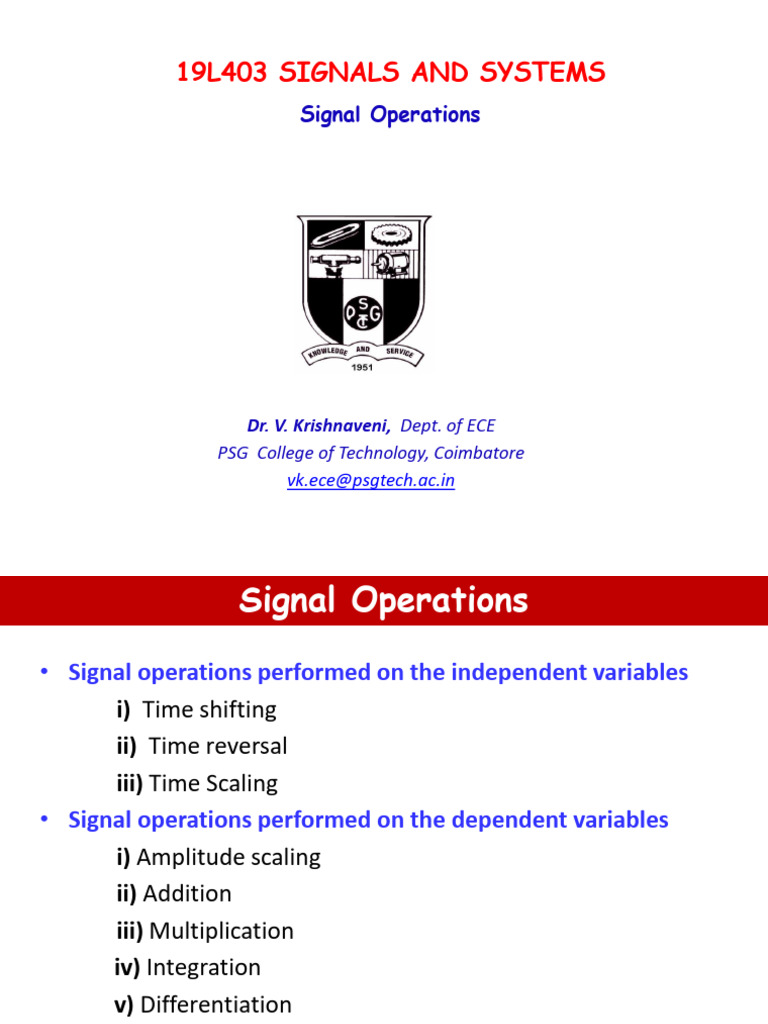 19L403 SIGNALS AND SYSTEMS

Signal Operations

PSG

KNOWLEDGE AND SERVICE

1951

Dr. V. Krishnaveni, Dept. of ECE
PSG College of Technology, Coimbatore
vk.ece@psgtech.ac.in

Signal Operations

• Signal operations performed on the independent variables

i) Time shifting

ii) Time reversal

iii) Time Scaling

• Signal operations performed on the dependent variables

i) Amplitude scaling

ii) Addition

iii) Multiplication

iv) Integration

v) Differentiation